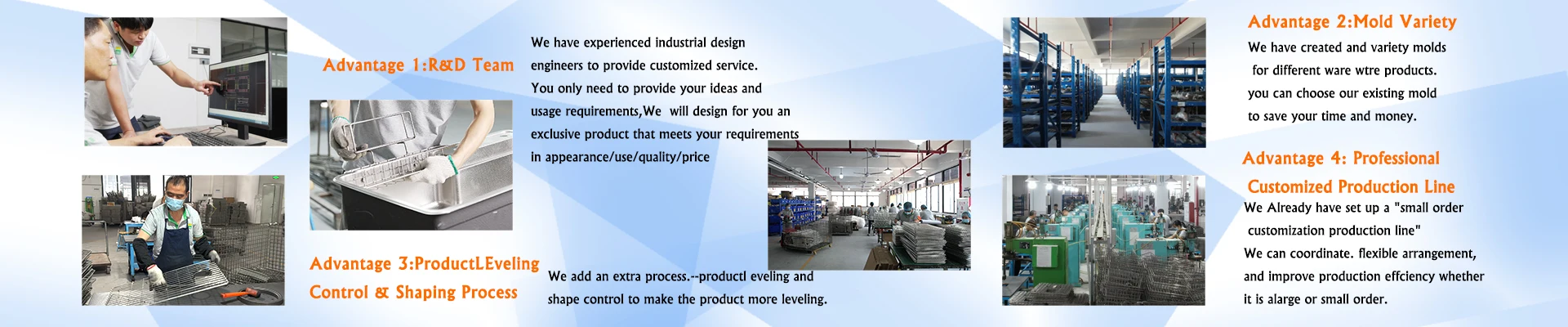 Advantage 1:R&D Team

We have experienced industrial design engineers to provide customized service. You only need to provide your ideas and usage requirements,We will design for you an exclusive product that meets your requirements in appearance/use/quality/price

Advantage 3:ProductLEveling Control & Shaping Process

We add an extra process.--productl eveling and shape control to make the product more leveling.

Advantage 2:Mold Variety

We have created and variety molds for different ware wtre products. you can choose our existing mold to save your time and money.

Advantage 4: Professional Customized Production Line

We Already have set up a "small order customization production line" We can coordinate. flexible arrangement, and improve production effciency whether it is alarge or small order.